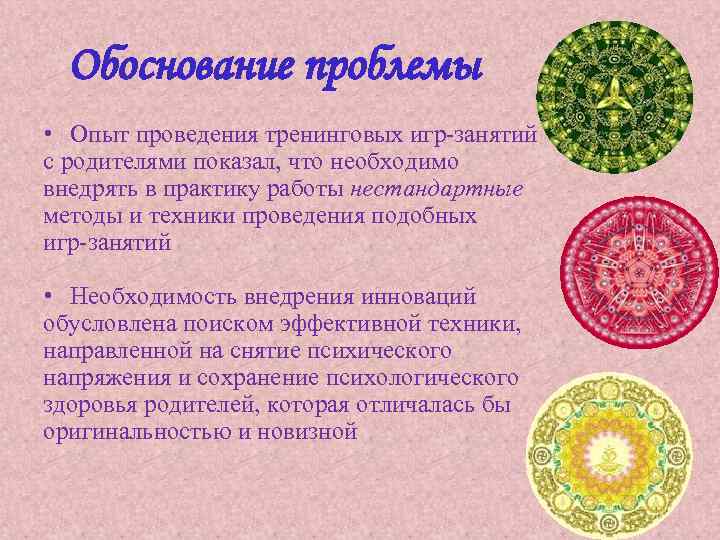 Обоснование проблемы

• Опыт проведения тренинговых игр-занятий с родителями показал, что необходимо внедрять в практику работы нестандартные методы и техники проведения подобных игр-занятий

• Необходимость внедрения инноваций обусловлена поиском эффективной техники, направленной на снятие психического напряжения и сохранение психологического здоровья родителей, которая отличалась бы оригинальностью и новизной